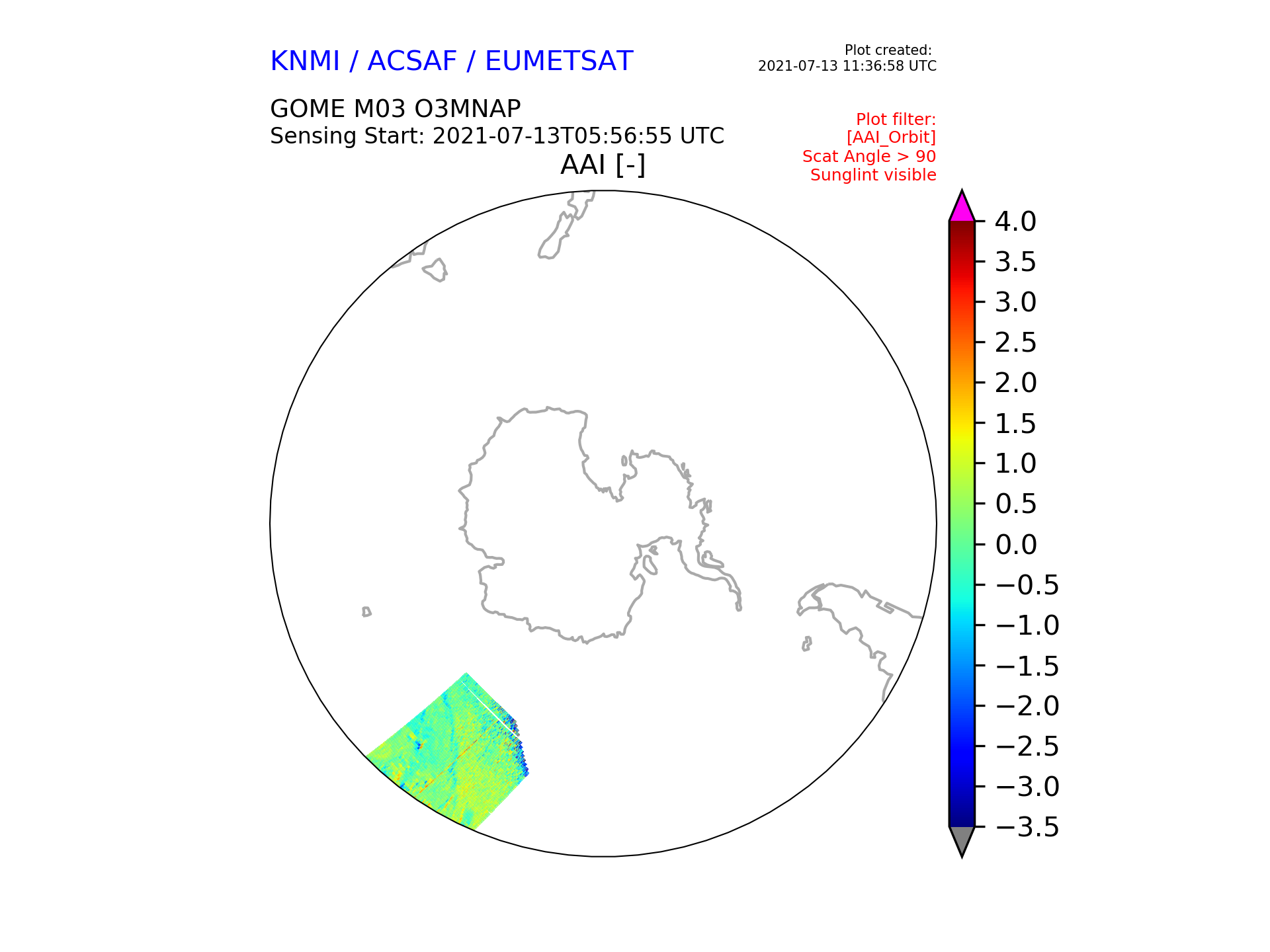 KNMI / ACSAF / EUMETSAT

Plot created:
2021-07-13 11:36:58 UTC

GOME M03 O3MNAP
Sensing Start: 2021-07-13T05:56:55 UTC

Plot filter:
[AAI_Orbit]
Scat Angle > 90
Sunglint visible

AAI [-]

4.0
3.5
3.0
2.5
2.0
1.5
1.0
0.5
0.0
−0.5
−1.0
−1.5
−2.0
−2.5
−3.0
−3.5